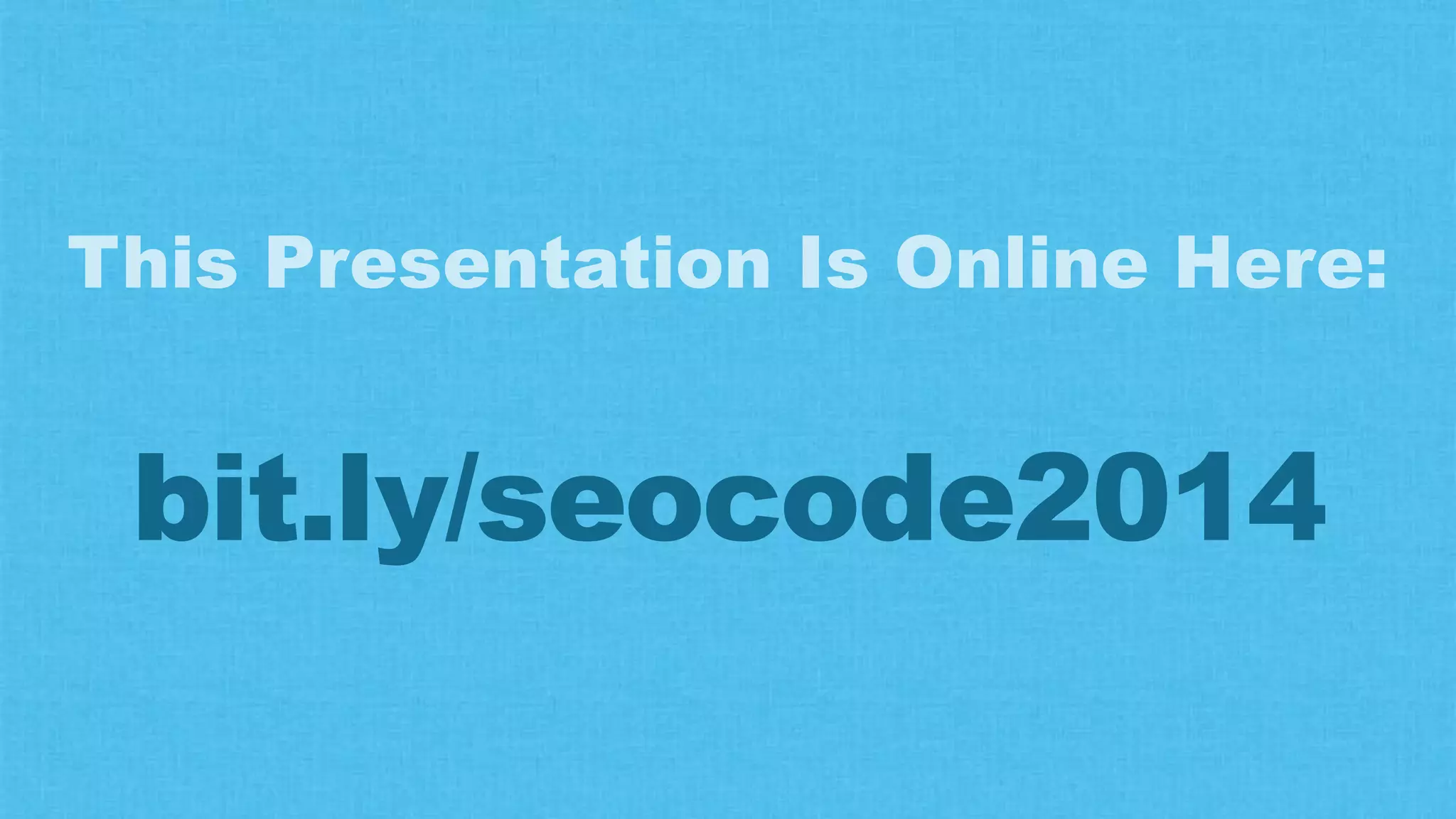 This Presentation Is Online Here:

bit.ly/seocode2014